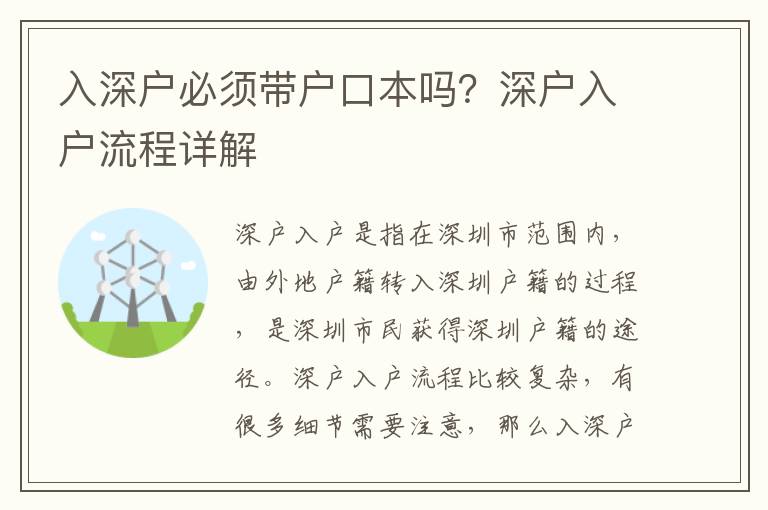 入深户必须带户口本吗？深户入户流程详解

深户入户是指在深圳市范围内，由外地户籍转入深圳户籍的过程，是深圳市民获得深圳户籍的途径。深户入户流程比较复杂，有很多细节需要注意，那么入深户